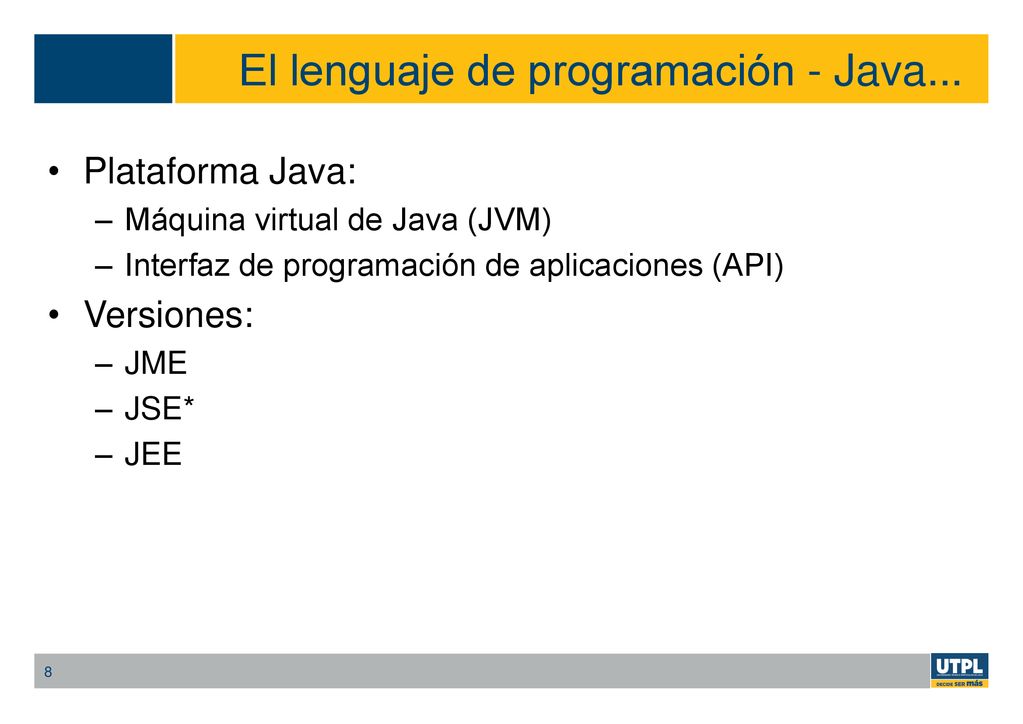 El lenguaje de programación - Java...

• Plataforma Java:
– Máquina virtual de Java (JVM)
– Interfaz de programación de aplicaciones (API)

• Versiones:
– JME
– JSE*
– JEE

8

UTPL
DECIDE SER más